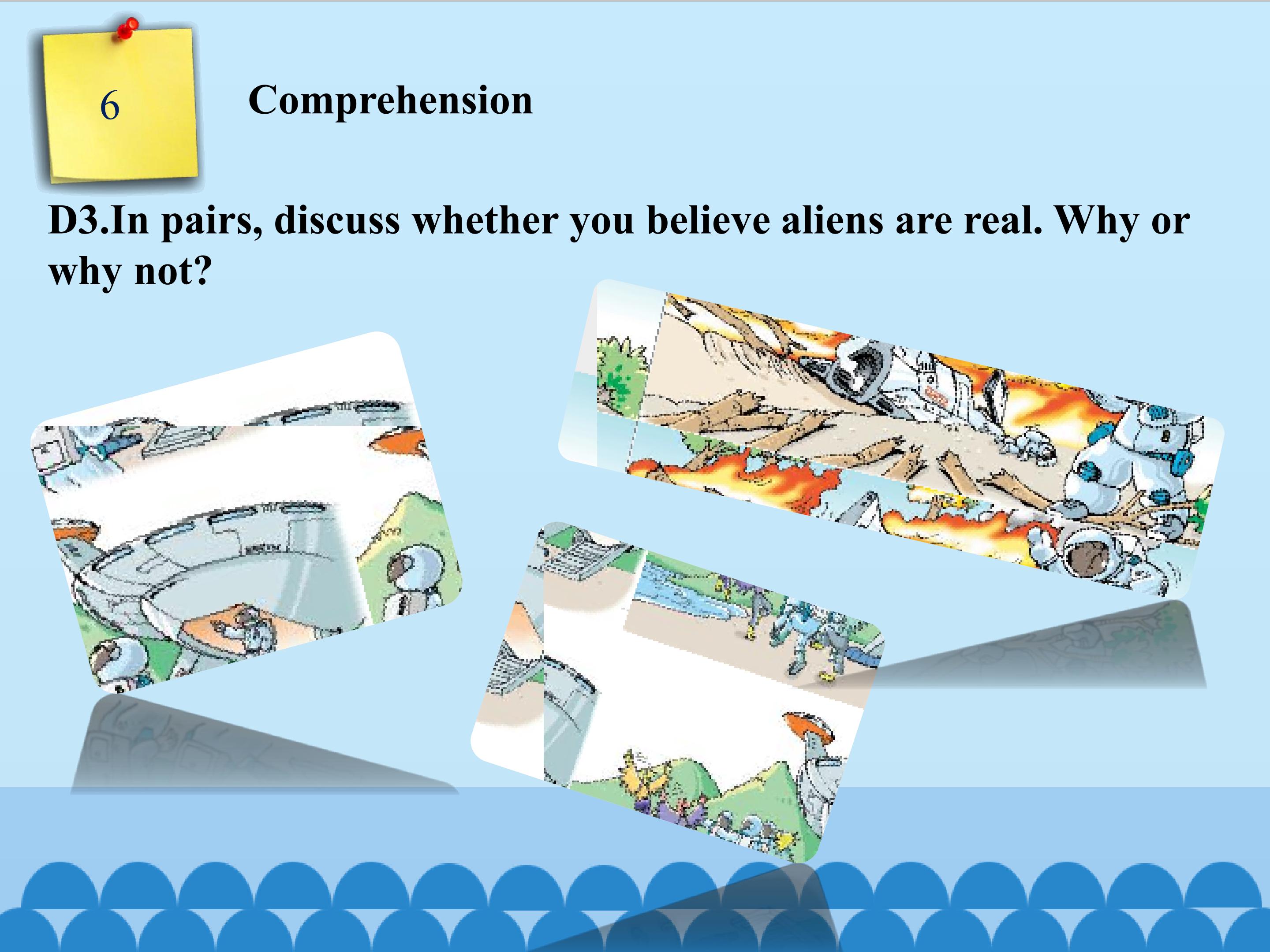 6

Comprehension

D3.In pairs, discuss whether you believe aliens are real. Why or why not?